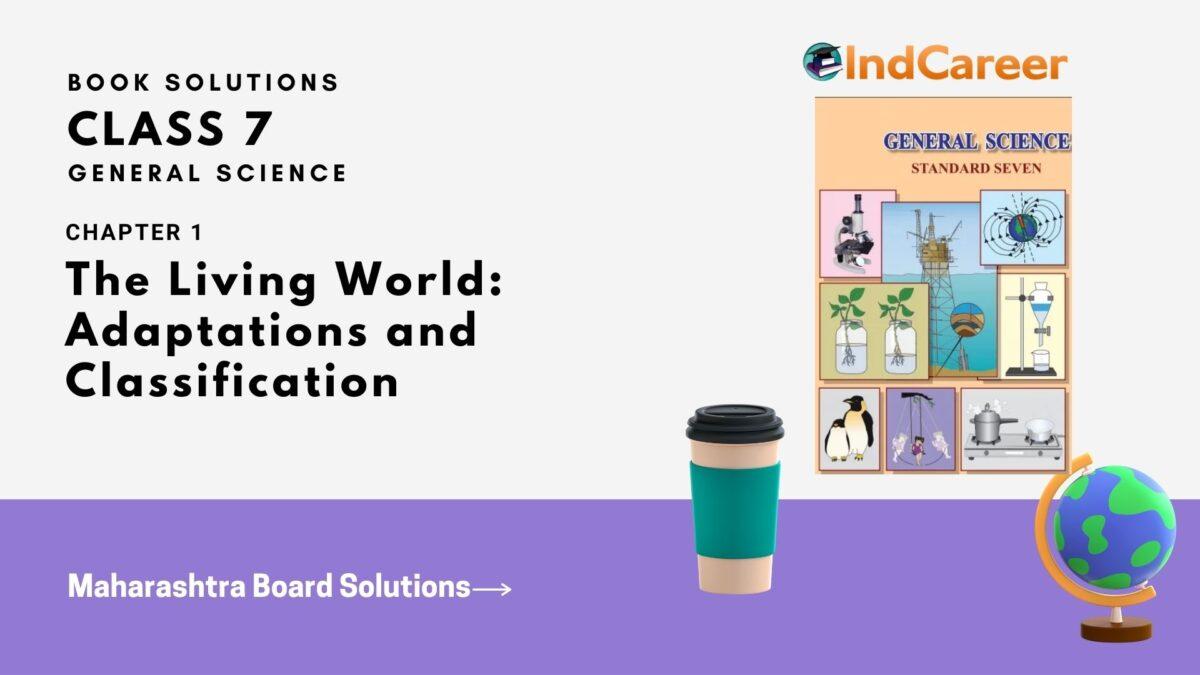 BOOK SOLUTIONS
CLASS 7
GENERAL SCIENCE

CHAPTER 1
The Living World: Adaptations and Classification

Maharashtra Board Solutions⟶

IndCareer

GENERAL SCIENCE
STANDARD SEVEN